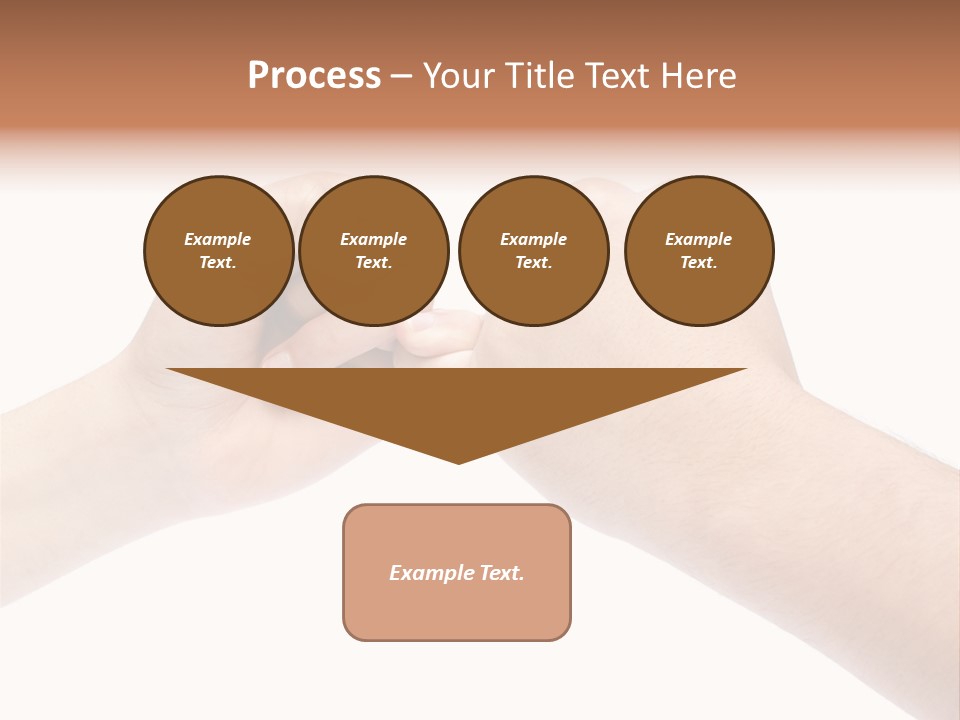 Process – Your Title Text Here

Example Text.

Example Text.

Example Text.

Example Text.

Example Text.